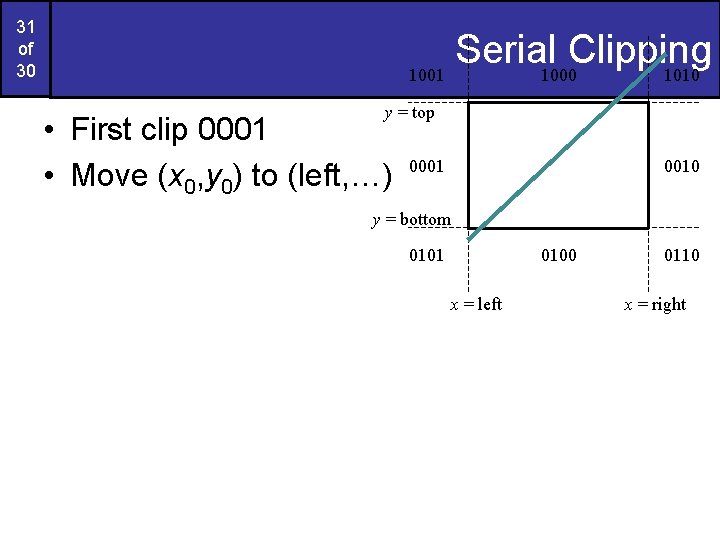 31 of 30

Serial Clipping

• First clip 0001
• Move $(x_0,y_0)$ to (left,…)

1001 1000 1010
$y$ = top
0001 0010
$y$ = bottom
0101 0100 0110
$x$ = left $x$ = right